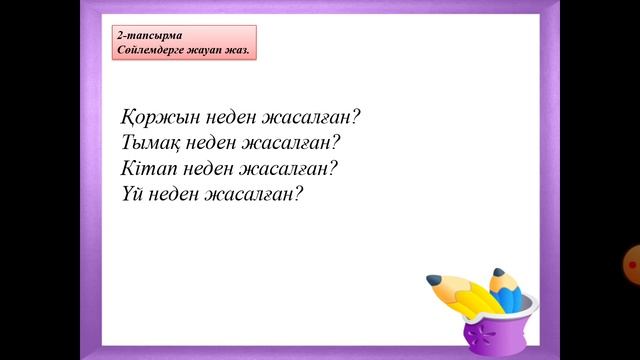 2-тапсырма
Сөйлемдерге жауап жаз.

Қоржын неден жасалған?
Тымақ неден жасалған?
Кітап неден жасалған?
Үй неден жасалған?